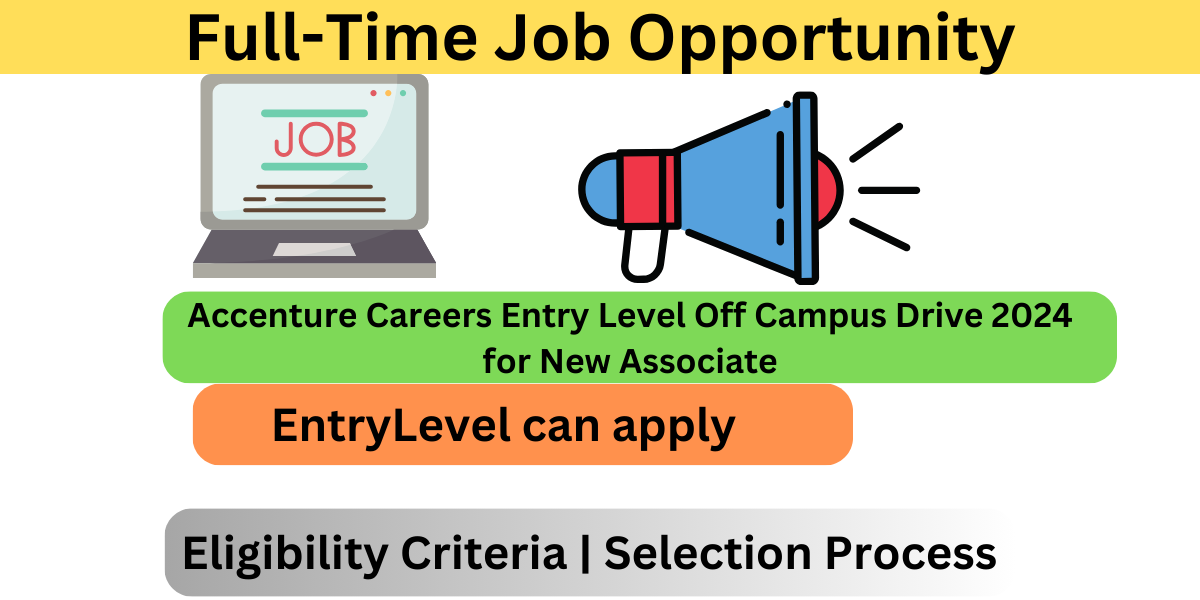 Full-Time Job Opportunity

JOB

Accenture Careers Entry Level Off Campus Drive 2024 for New Associate

EntryLevel can apply

Eligibility Criteria | Selection Process